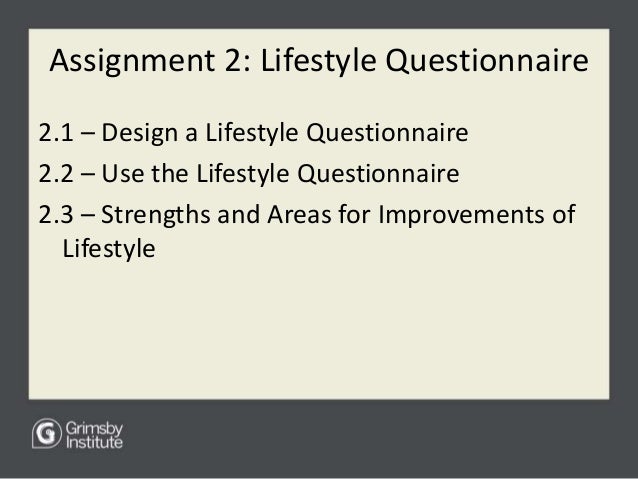 Assignment 2: Lifestyle Questionnaire

2.1 – Design a Lifestyle Questionnaire

2.2 – Use the Lifestyle Questionnaire

2.3 – Strengths and Areas for Improvements of Lifestyle

Grimsby Institute